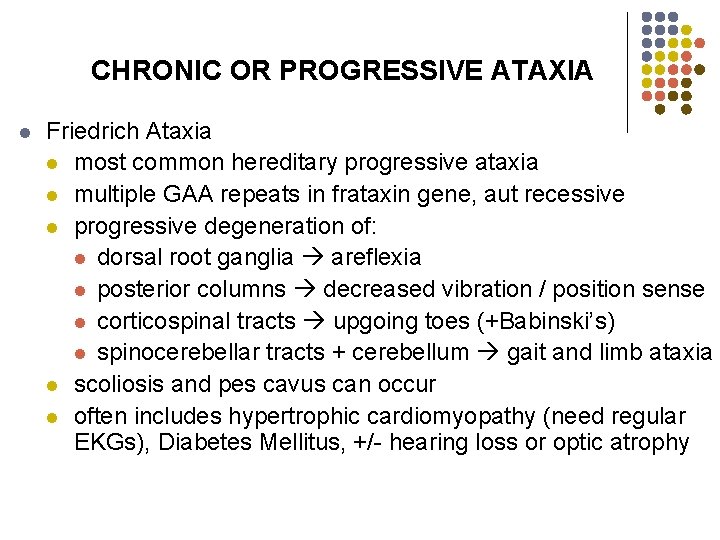 CHRONIC OR PROGRESSIVE ATAXIA

- Friedrich Ataxia
  - most common hereditary progressive ataxia
  - multiple GAA repeats in frataxin gene, aut recessive
  - progressive degeneration of:
    - dorsal root ganglia → areflexia
    - posterior columns → decreased vibration / position sense
    - corticospinal tracts → upgoing toes (+Babinski's)
    - spinocerebellar tracts + cerebellum → gait and limb ataxia
  - scoliosis and pes cavus can occur
  - often includes hypertrophic cardiomyopathy (need regular EKGs), Diabetes Mellitus, +/- hearing loss or optic atrophy